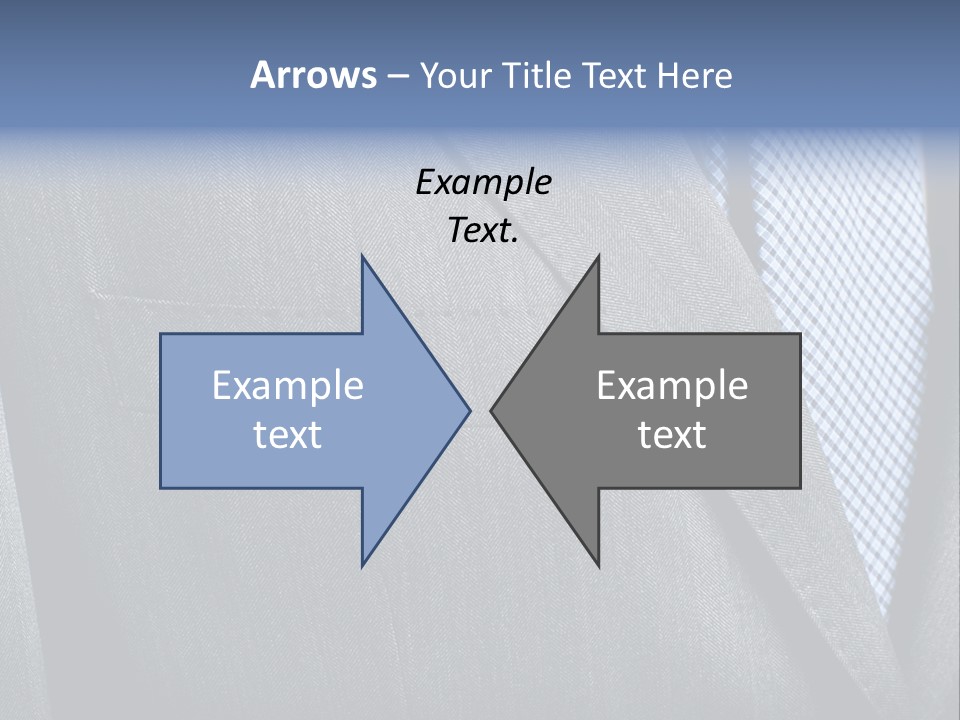 Arrows – Your Title Text Here

Example Text.

Example text

Example text